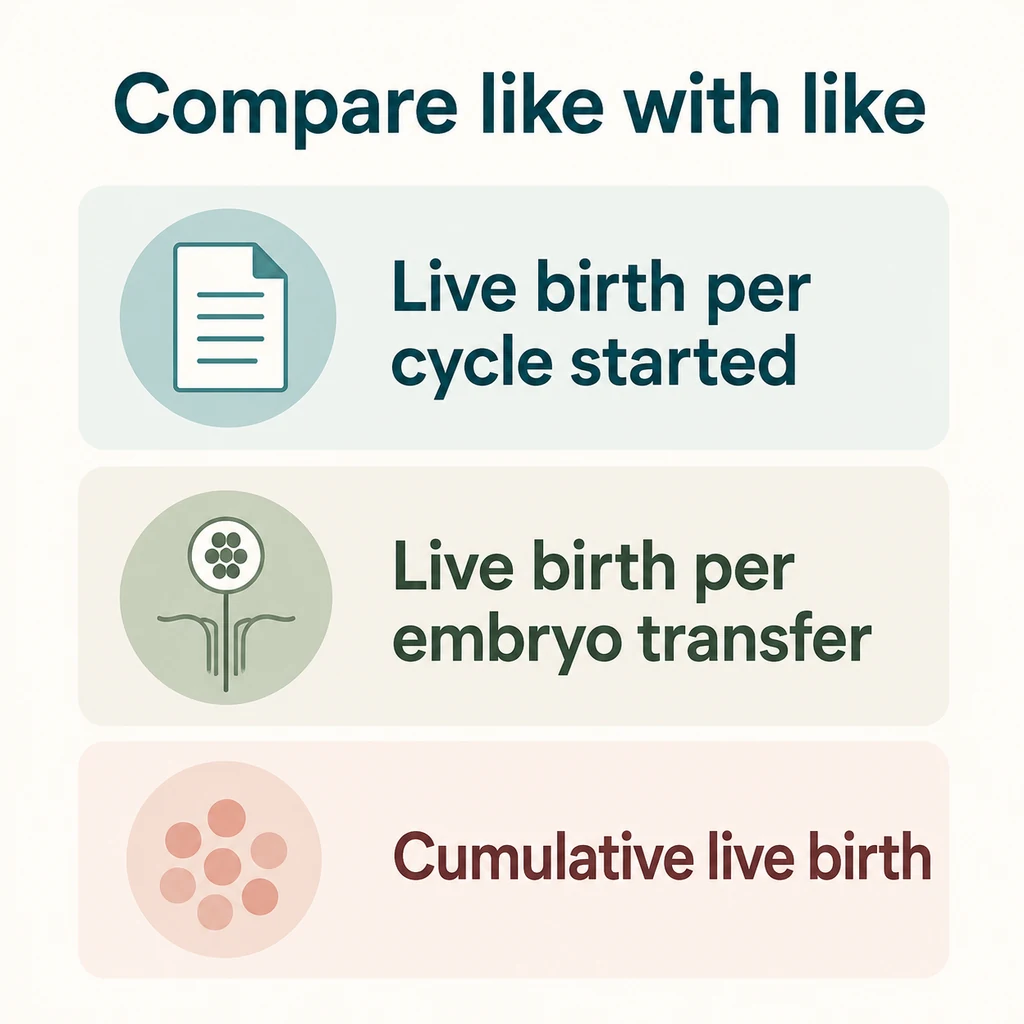 Compare like with like

Live birth per cycle started

Live birth per embryo transfer

Cumulative live birth